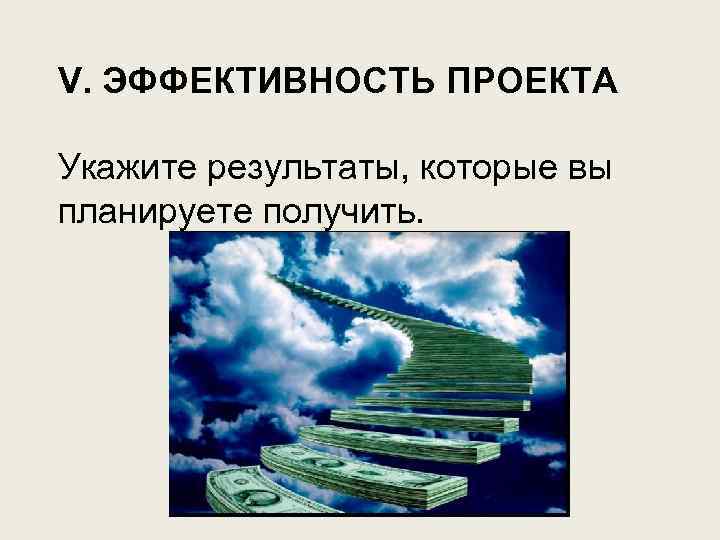 V. ЭФФЕКТИВНОСТЬ ПРОЕКТА

Укажите результаты, которые вы планируете получить.